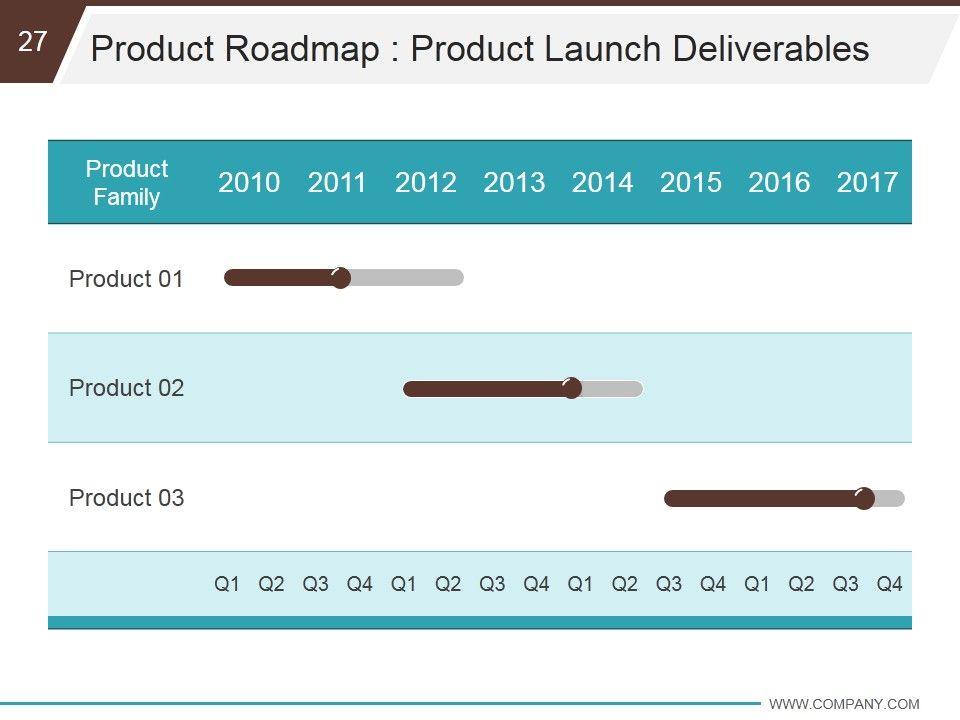 27

Product Roadmap : Product Launch Deliverables

| Product Family | 2010 | 2011 | 2012 | 2013 | 2014 | 2015 | 2016 | 2017 |
|---|---|---|---|---|---|---|---|---|
| Product 01 | | | | | | | | |
| Product 02 | | | | | | | | |
| Product 03 | | | | | | | | |

Q1 Q2 Q3 Q4 Q1 Q2 Q3 Q4 Q1 Q2 Q3 Q4 Q1 Q2 Q3 Q4

WWW.COMPANY.COM